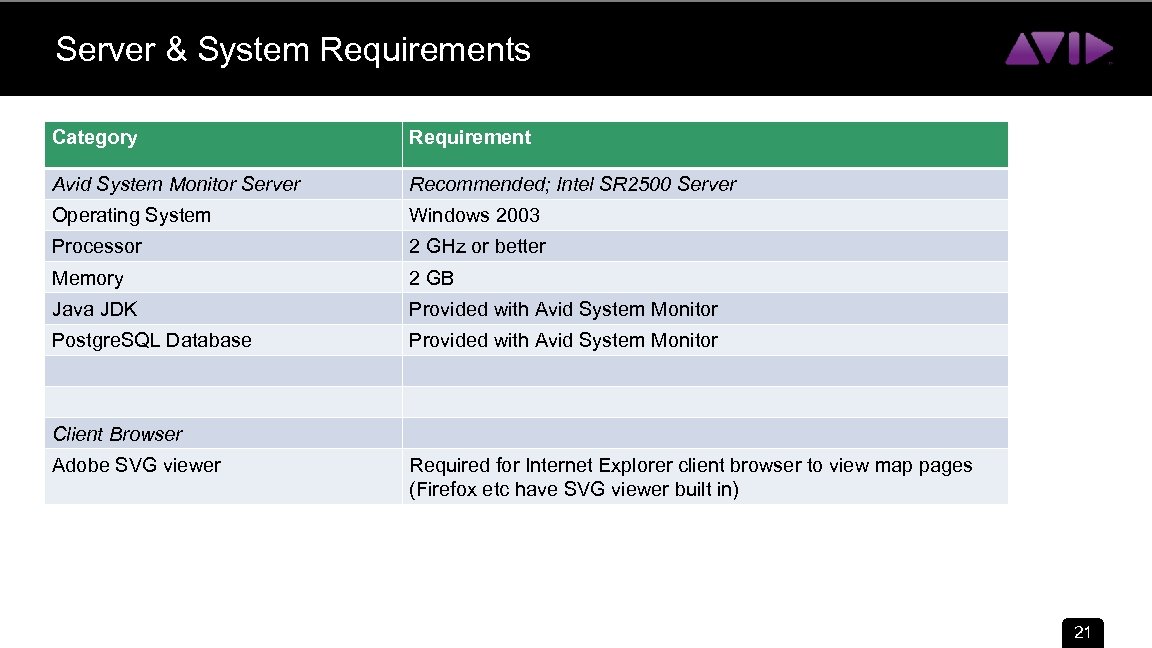 Server & System Requirements

AVID

| Category | Requirement |
|---|---|
| Avid System Monitor Server | Recommended; Intel SR2500 Server |
| Operating System | Windows 2003 |
| Processor | 2 GHz or better |
| Memory | 2 GB |
| Java JDK | Provided with Avid System Monitor |
| Postgre.SQL Database | Provided with Avid System Monitor |
| | |
| | |
| Client Browser | |
| Adobe SVG viewer | Required for Internet Explorer client browser to view map pages (Firefox etc have SVG viewer built in) |

21